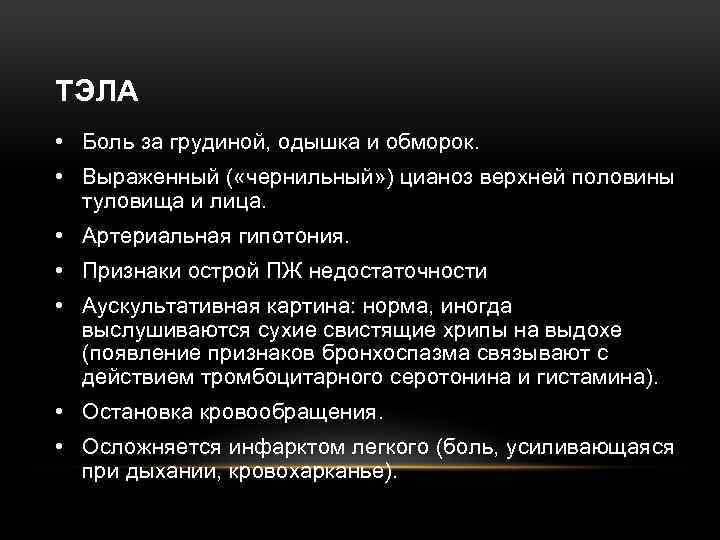 ТЭЛА

• Боль за грудиной, одышка и обморок.
• Выраженный («чернильный») цианоз верхней половины туловища и лица.
• Артериальная гипотония.
• Признаки острой ПЖ недостаточности
• Аускультативная картина: норма, иногда выслушиваются сухие свистящие хрипы на выдохе (появление признаков бронхоспазма связывают с действием тромбоцитарного серотонина и гистамина).
• Остановка кровообращения.
• Осложняется инфарктом легкого (боль, усиливающаяся при дыхании, кровохарканье).